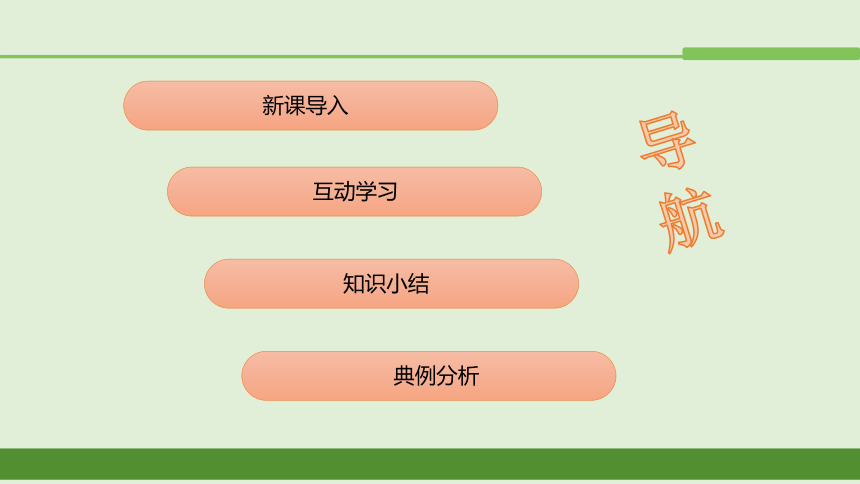 新课导入

互动学习

知识小结

典例分析

导航